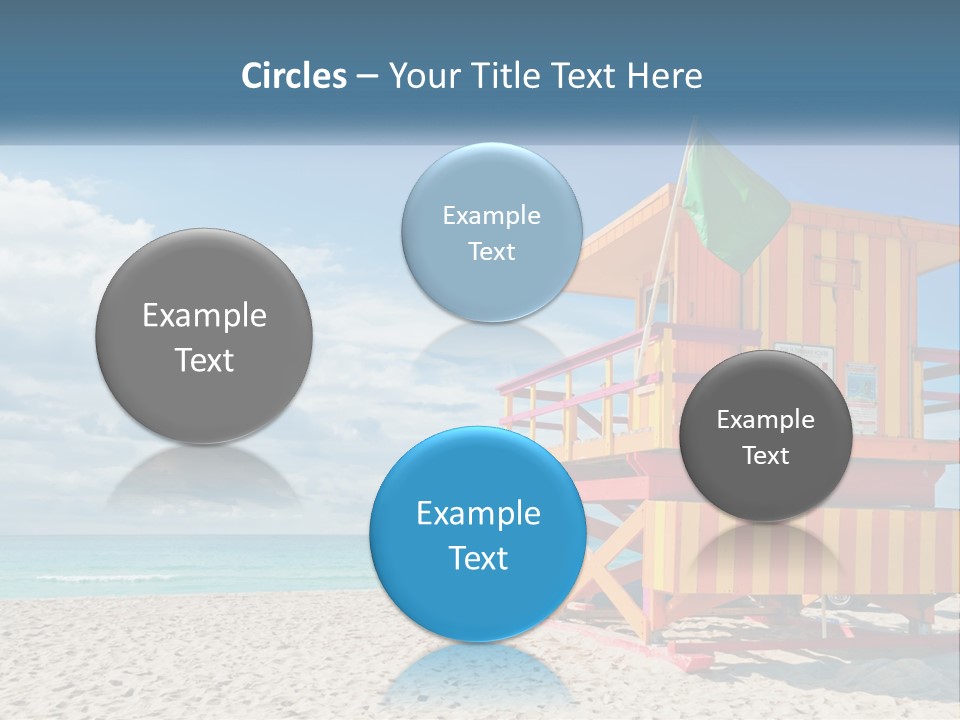 Circles – Your Title Text Here

Example Text

Example Text

Example Text

Example Text